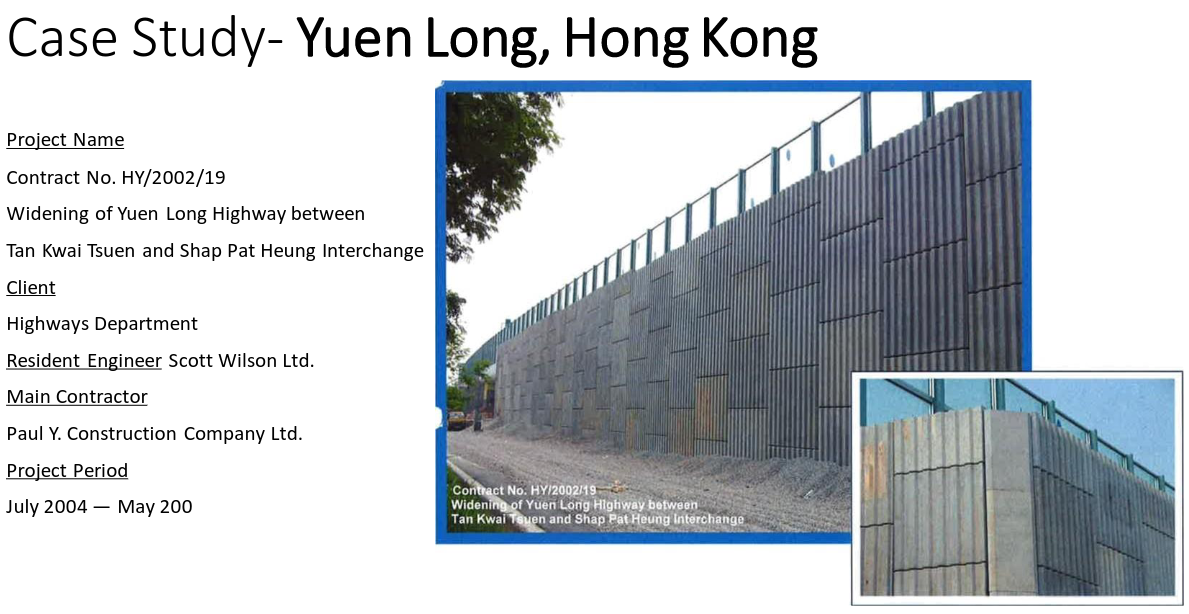 Case Study- Yuen Long, Hong Kong

Project Name

Contract No. HY/2002/19

Widening of Yuen Long Highway between

Tan Kwai Tsuen and Shap Pat Heung Interchange

Client

Highways Department

Resident Engineer Scott Wilson Ltd.

Main Contractor

Paul Y. Construction Company Ltd.

Project Period

July 2004 — May 200

Contract No. HY/2002/19
Widening of Yuen Long Highway between
Tan Kwai Tsuen and Shap Pat Heung Interchange